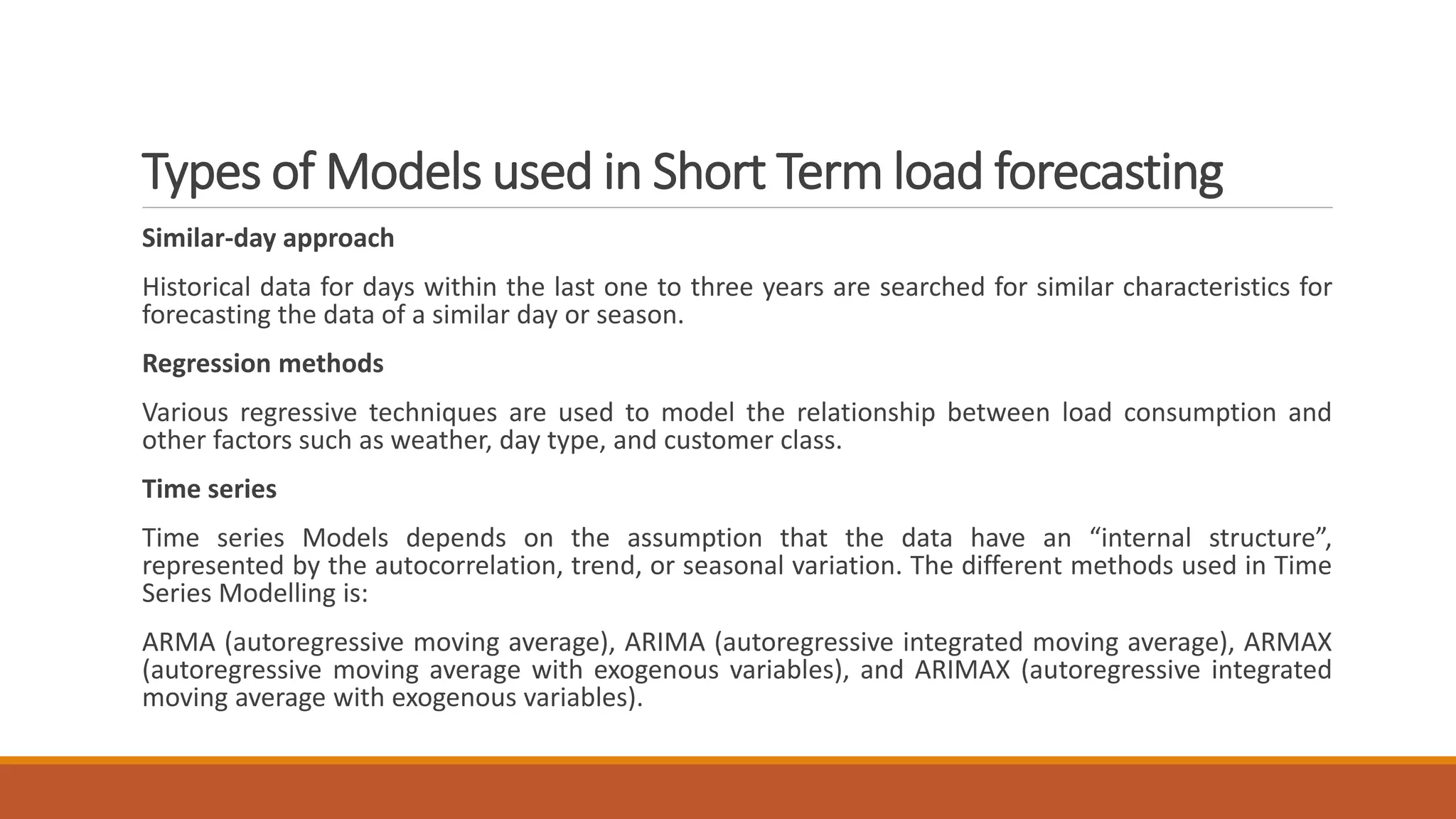 Types of Models used in Short Term load forecasting

Similar-day approach

Historical data for days within the last one to three years are searched for similar characteristics for forecasting the data of a similar day or season.

Regression methods

Various regressive techniques are used to model the relationship between load consumption and other factors such as weather, day type, and customer class.

Time series

Time series Models depends on the assumption that the data have an “internal structure”, represented by the autocorrelation, trend, or seasonal variation. The different methods used in Time Series Modelling is:

ARMA (autoregressive moving average), ARIMA (autoregressive integrated moving average), ARMAX (autoregressive moving average with exogenous variables), and ARIMAX (autoregressive integrated moving average with exogenous variables).